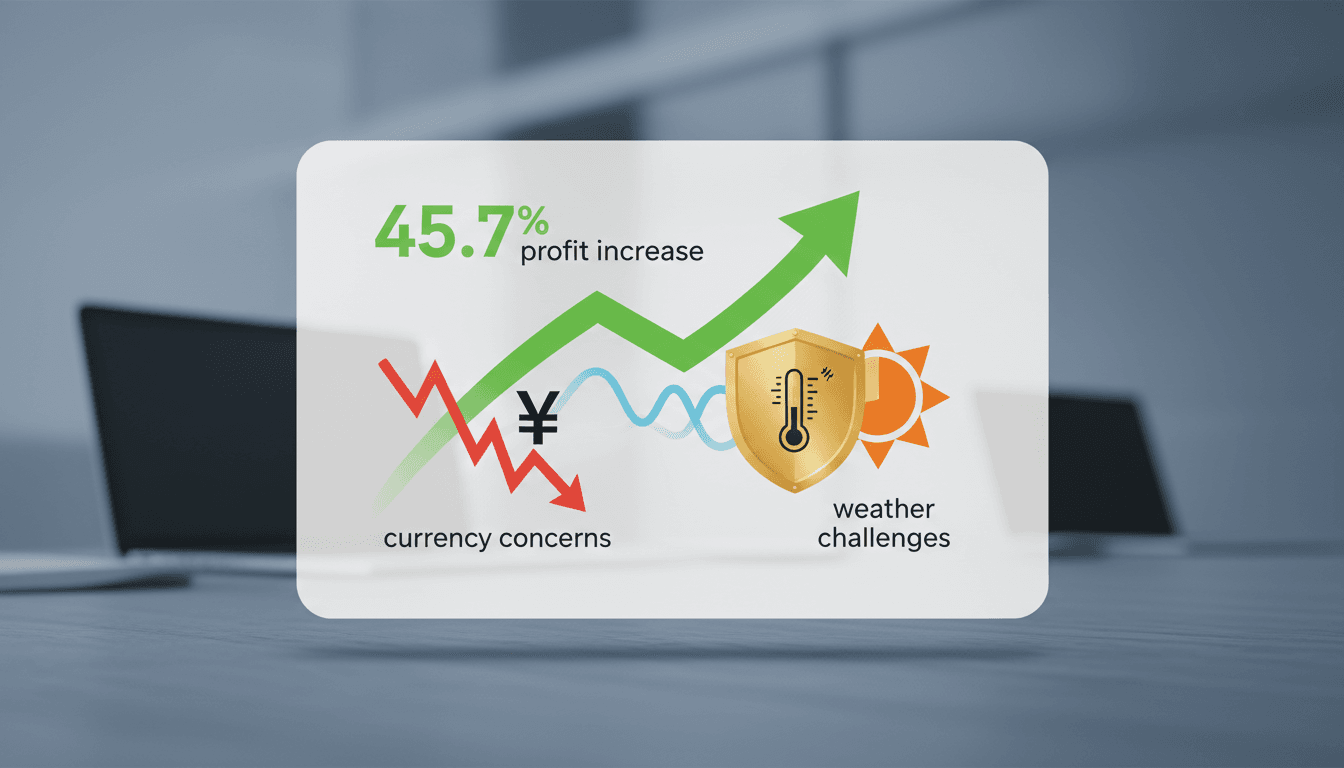 45.7% profit increase

¥

currency concerns

weather
challenges